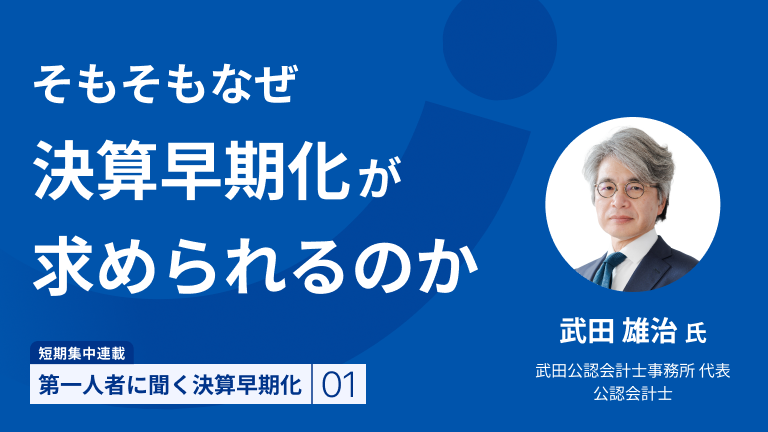 そもそもなぜ
決算早期化が
求められるのか

短期集中連載
第一人者に聞く決算早期化 01

武田 雄治 氏
武田公認会計士事務所 代表
公認会計士